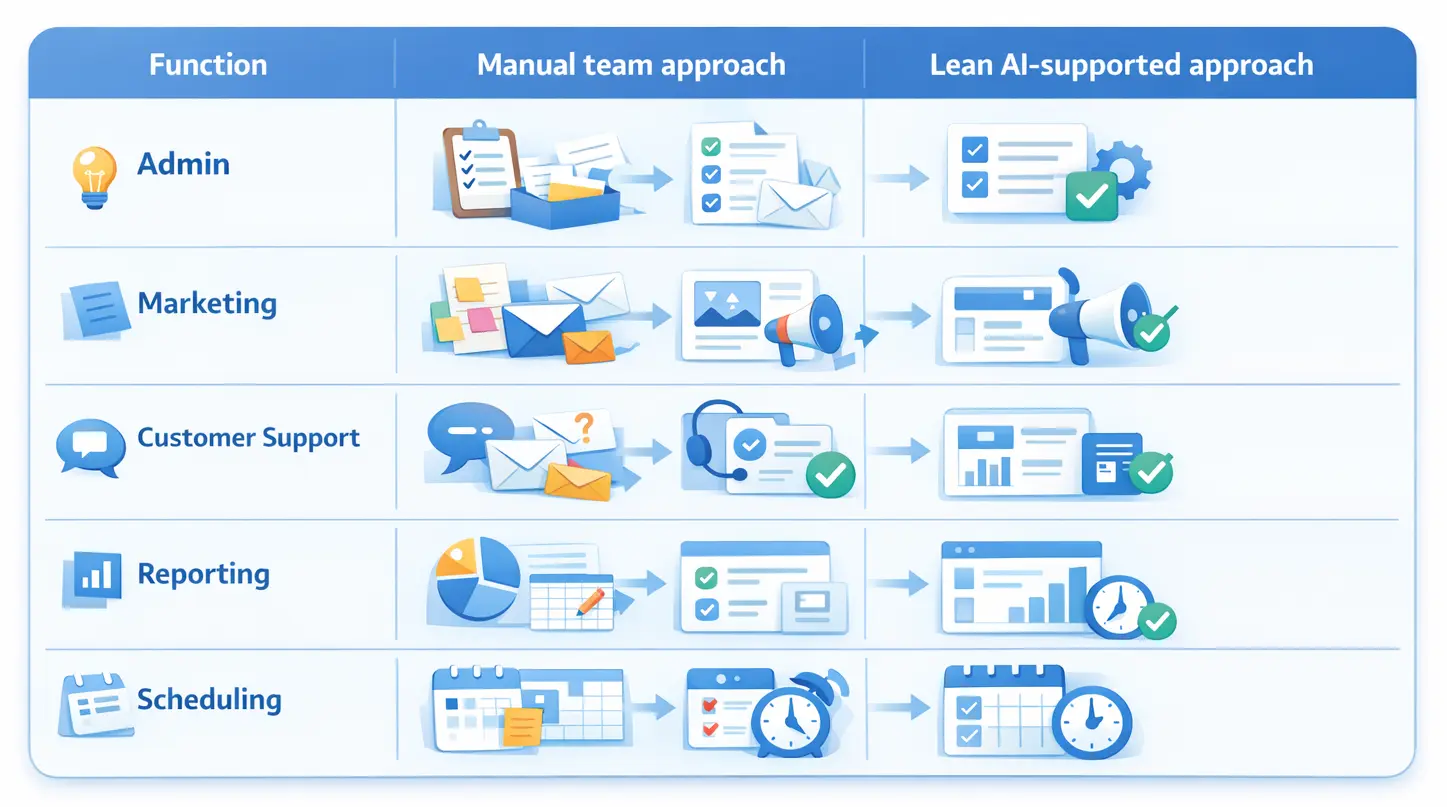 | Function | Manual team approach | Lean AI-supported approach |
|---|---|---|
| Admin | | |
| Marketing | | |
| Customer Support | | |
| Reporting | | |
| Scheduling | | |